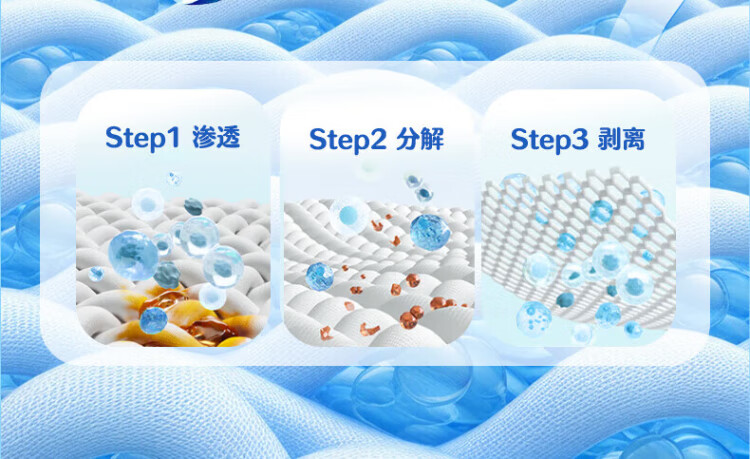 Step1 渗透

Step2 分解

Step3 剥离